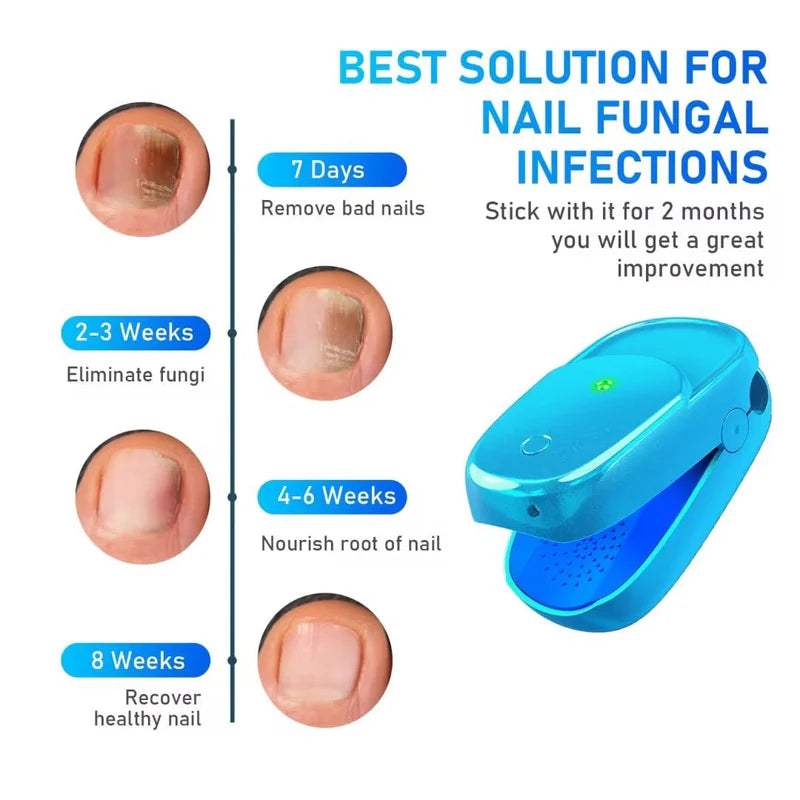 BEST SOLUTION FOR NAIL FUNGAL INFECTIONS

Stick with it for 2 months you will get a great improvement

7 Days

Remove bad nails

2-3 Weeks

Eliminate fungi

4-6 Weeks

Nourish root of nail

8 Weeks

Recover healthy nail